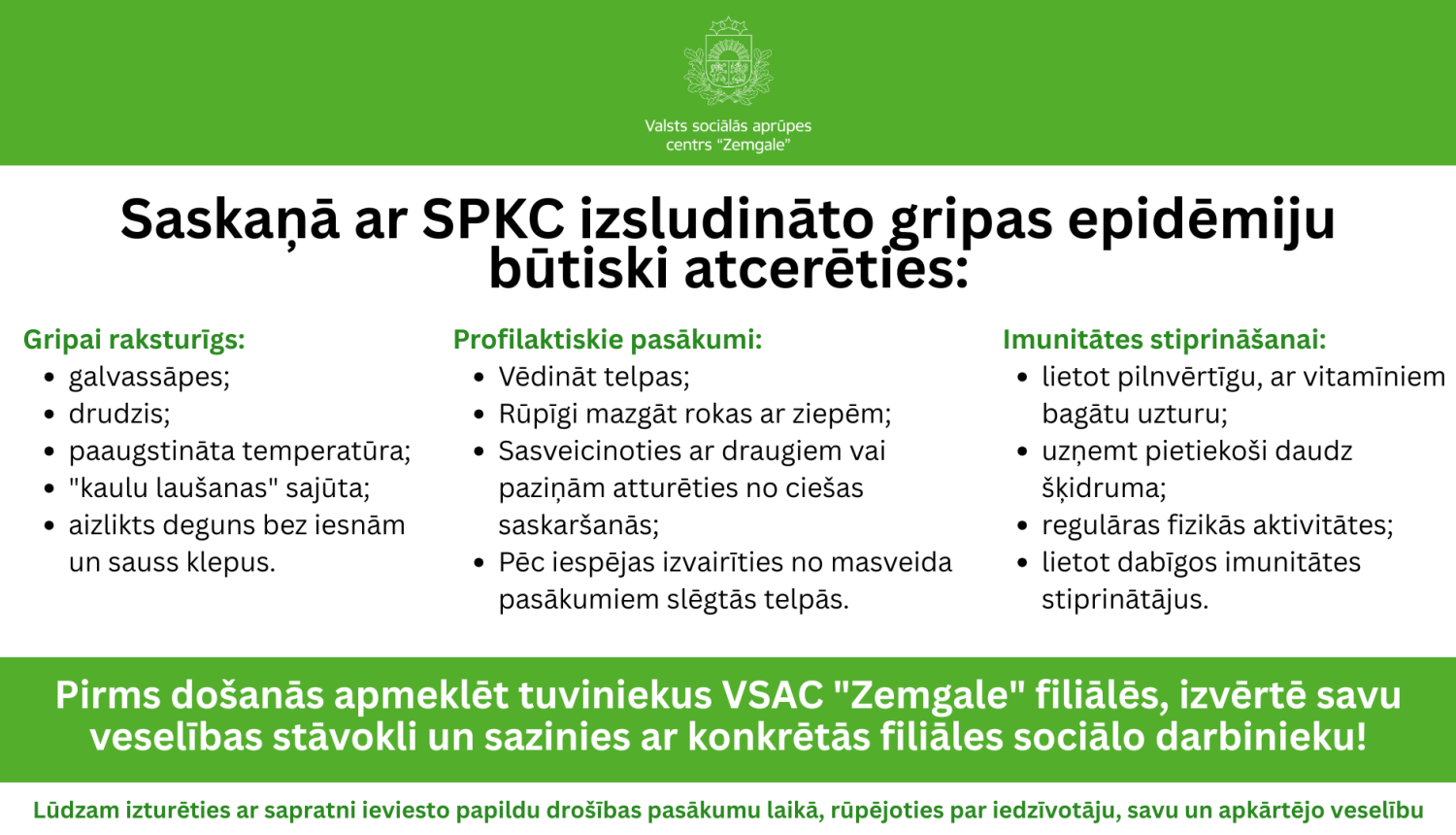 Valsts sociālās aprūpes centrs "Zemgale"

Saskaņā ar SPKC izsludināto gripas epidēmiju būtiski atcerēties:

Gripai raksturīgs:
- galvassāpes;
- drudzis;
- paaugstināta temperatūra;
- "kaulu laušanas" sajūta;
- aizlikts deguns bez iesnām un sauss klepus.

Profilaktiskie pasākumi:
- Vēdināt telpas;
- Rūpīgi mazgāt rokas ar ziepēm;
- Sasveicinoties ar draugiem vai paziņām atturēties no ciešas saskaršanās;
- Pēc iespējas izvairīties no masveida pasākumiem slēgtās telpās.

Imunitātes stiprināšanai:
- lietot pilnvērtīgu, ar vitamīniem bagātu uzturu;
- uzņemt pietiekoši daudz šķidruma;
- regulāras fizikās aktivitātes;
- lietot dabīgos imunitātes stiprinātājus.

Pirms došanās apmeklēt tuviniekus VSAC "Zemgale" filiālēs, izvērtē savu veselības stāvokli un sazinies ar konkrētās filiāles sociālo darbinieku!

Lūdzam izturēties ar sapratni ieviesto papildu drošības pasākumu laikā, rūpējoties par iedzīvotāju, savu un apkārtējo veselību